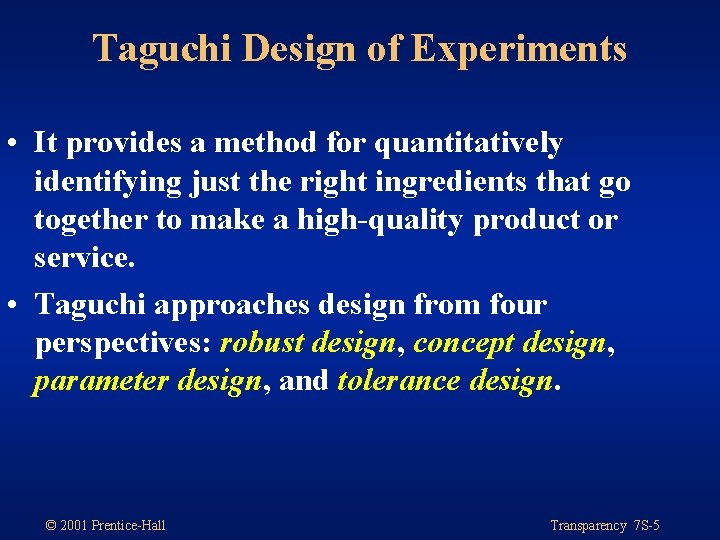 Taguchi Design of Experiments

• It provides a method for quantitatively identifying just the right ingredients that go together to make a high-quality product or service.

• Taguchi approaches design from four perspectives: robust design, concept design, parameter design, and tolerance design.

© 2001 Prentice-Hall

Transparency 7S-5